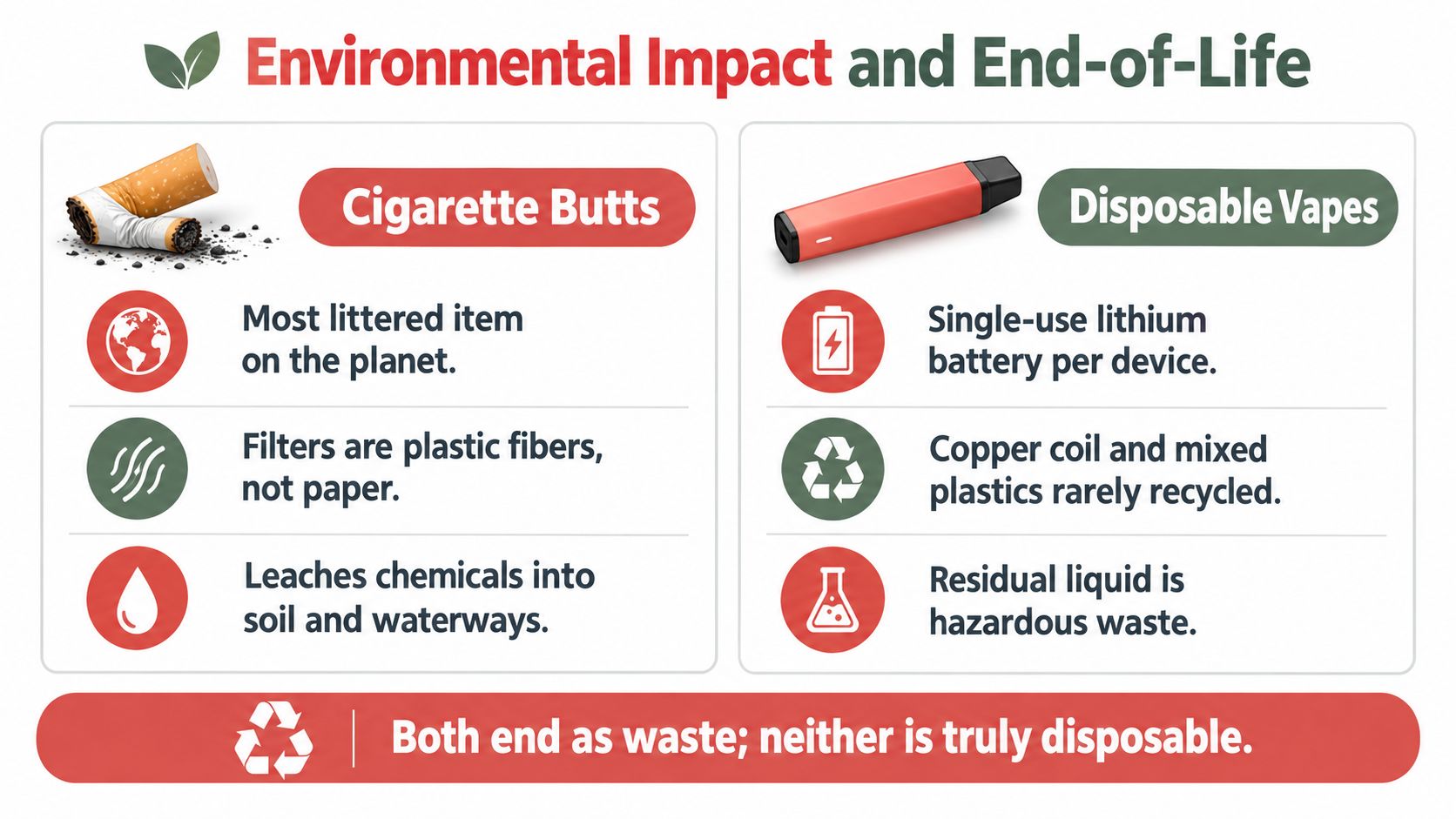 Environmental Impact and End-of-Life

Cigarette Butts

Most littered item on the planet.

Filters are plastic fibers, not paper.

Leaches chemicals into soil and waterways.

Disposable Vapes

Single-use lithium battery per device.

Copper coil and mixed plastics rarely recycled.

Residual liquid is hazardous waste.

Both end as waste; neither is truly disposable.